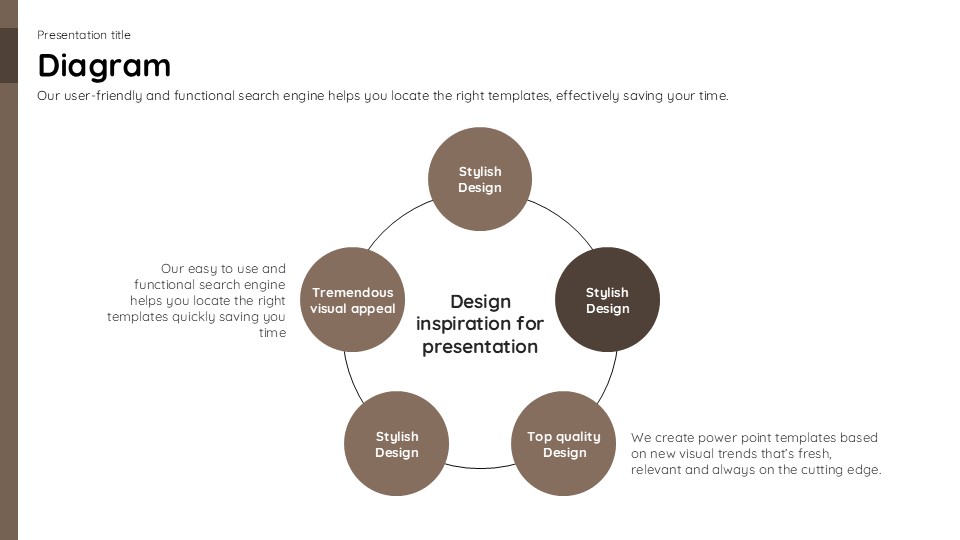 Presentation title

Diagram

Our user-friendly and functional search engine helps you locate the right templates, effectively saving your time.

Stylish Design

Our easy to use and functional search engine helps you locate the right templates quickly saving you time

Tremendous visual appeal

Design inspiration for presentation

Stylish Design

Stylish Design

Top quality Design

We create power point templates based on new visual trends that's fresh, relevant and always on the cutting edge.